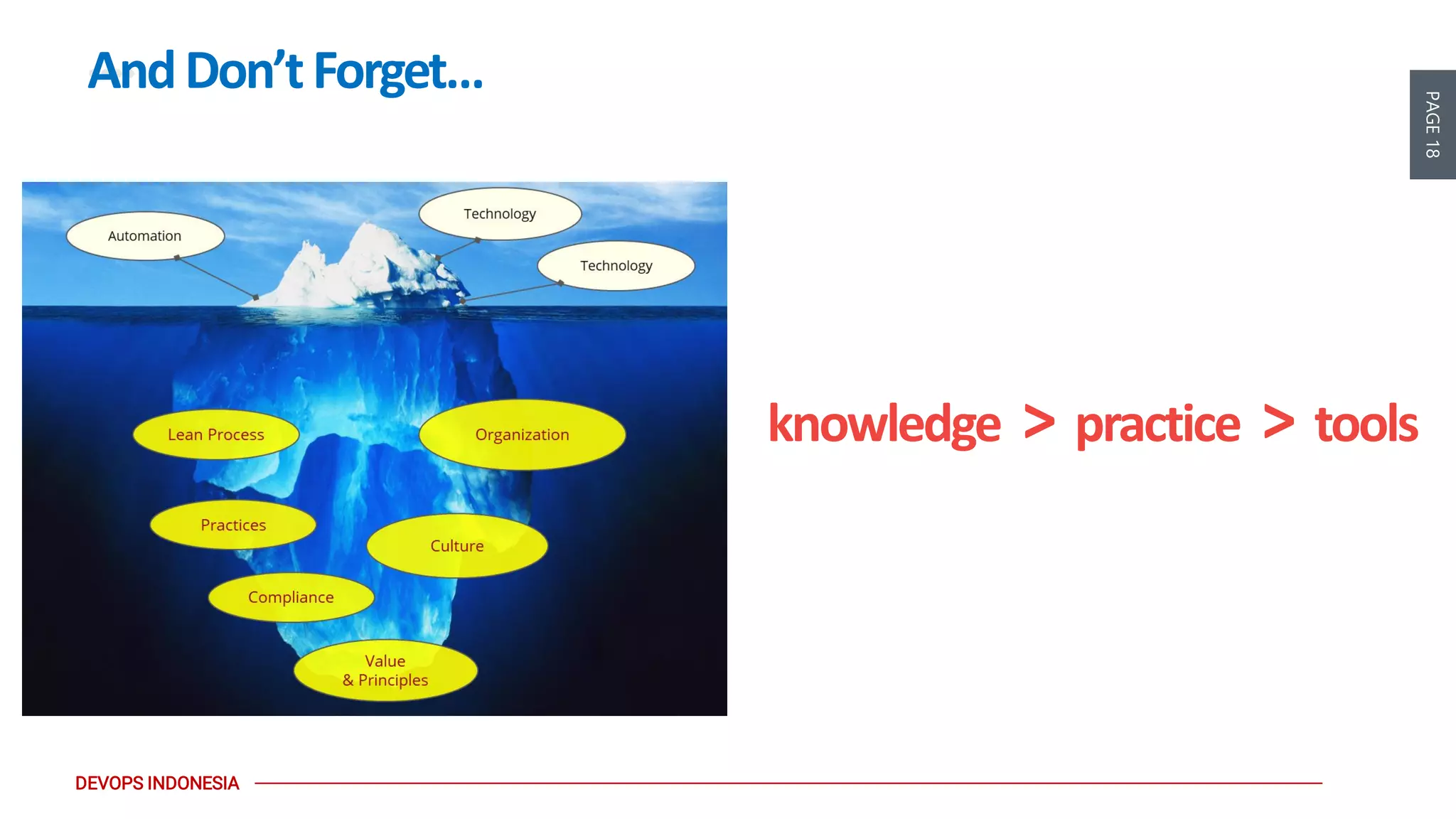 And Don't Forget...

PAGE 18

Automation

Technology

Technology

Lean Process

Organization

Practices

Culture

Compliance

Value & Principles

knowledge > practice > tools

DEVOPS INDONESIA